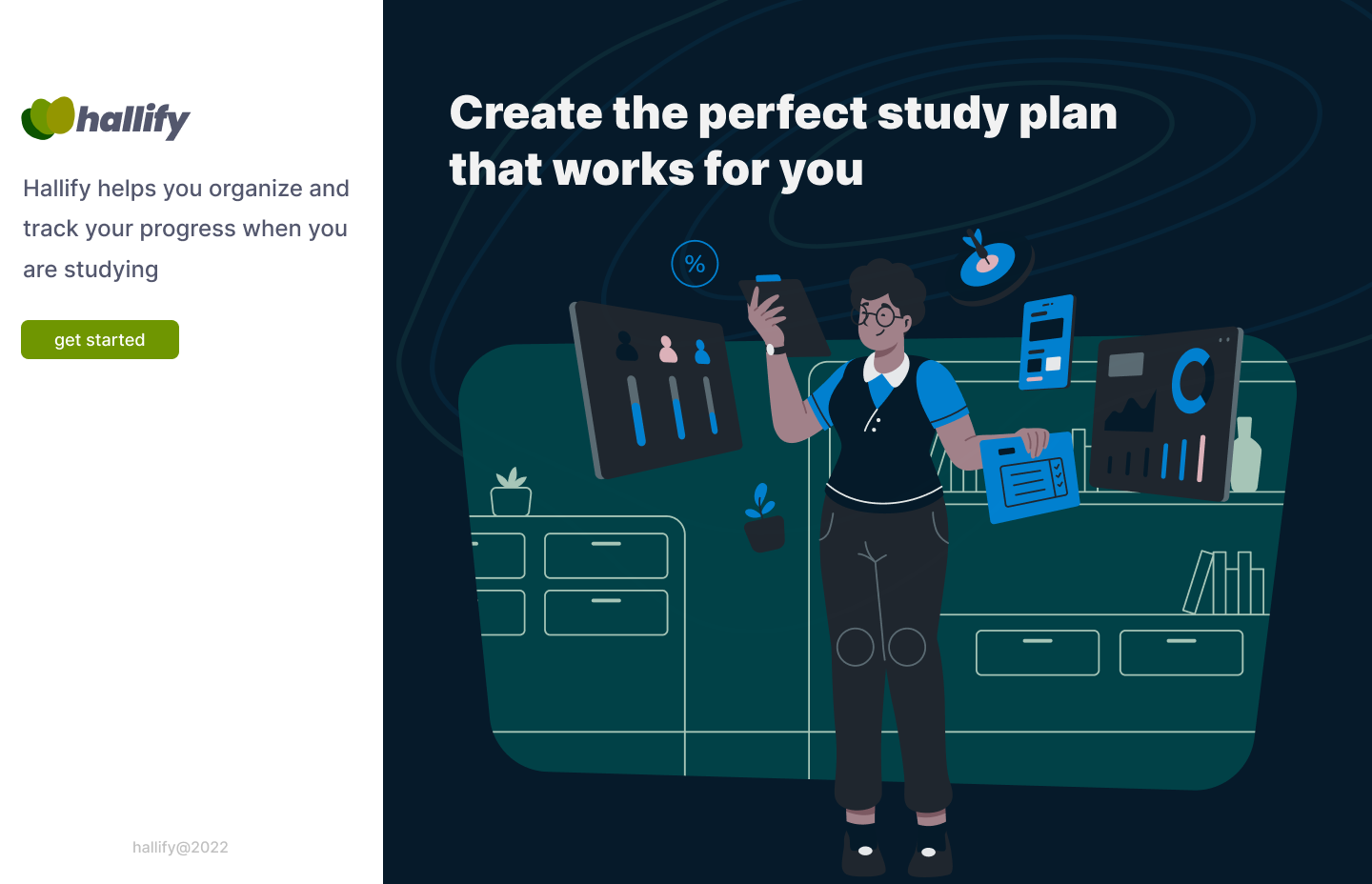 hallify

Hallify helps you organize and track your progress when you are studying

get started

hallify@2022

Create the perfect study plan that works for you

%